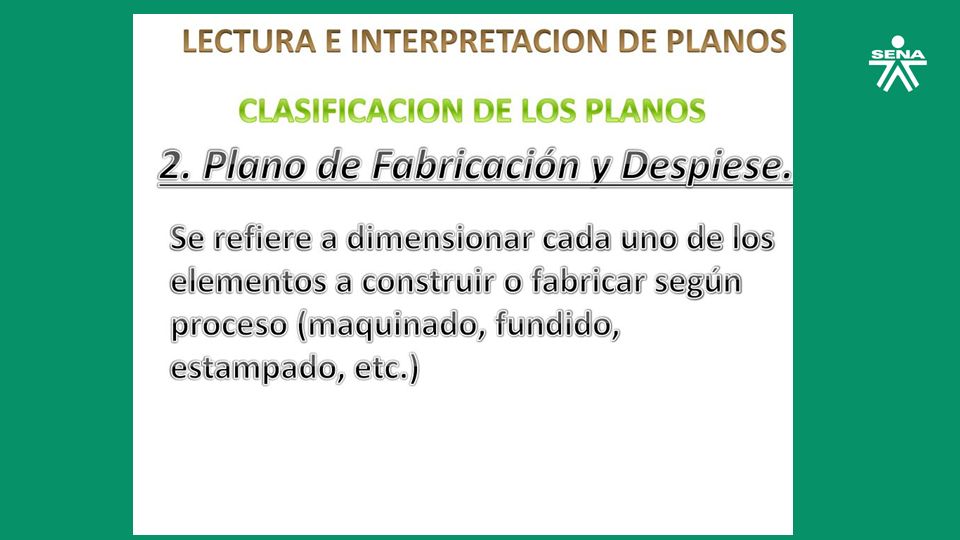 LECTURA E INTERPRETACION DE PLANOS

SENA

CLASIFICACION DE LOS PLANOS

2. Plano de Fabricación y Despiese.

Se refiere a dimensionar cada uno de los elementos a construir o fabricar según proceso (maquinado, fundido, estampado, etc.)